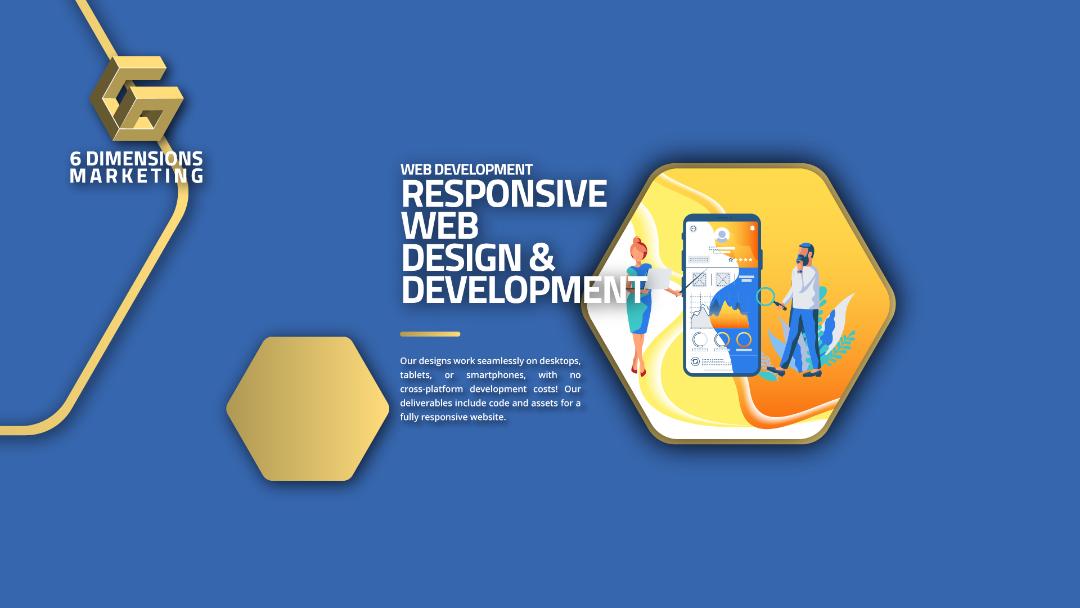 6 DIMENSIONS
MARKETING

WEB DEVELOPMENT
RESPONSIVE WEB DESIGN & DEVELOPMENT

Our designs work seamlessly on desktops, tablets, or smartphones, with no cross-platform development costs! Our deliverables include code and assets for a fully responsive website.